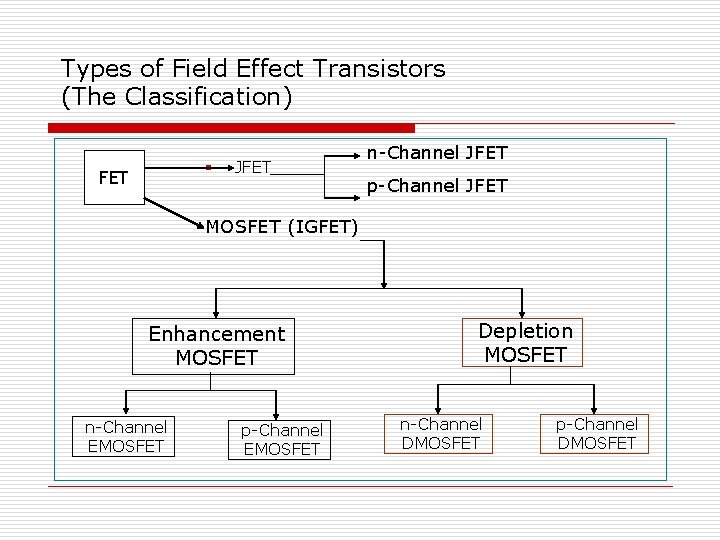 Types of Field Effect Transistors
(The Classification)

FET

JFET

n-Channel JFET

p-Channel JFET

MOSFET (IGFET)

Enhancement MOSFET

Depletion MOSFET

n-Channel EMOSFET

p-Channel EMOSFET

n-Channel DMOSFET

p-Channel DMOSFET